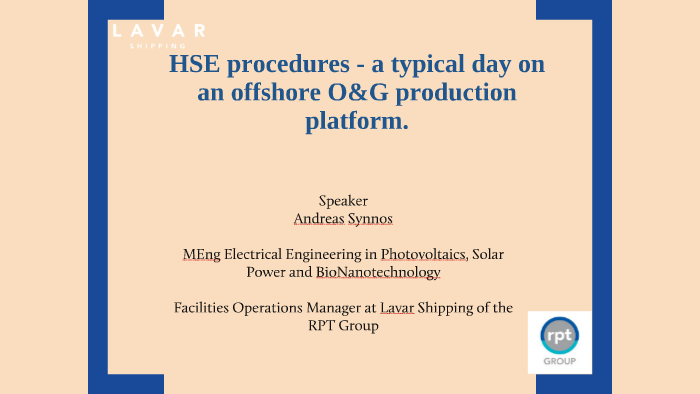 LAVAR
SHIPPING

HSE procedures - a typical day on an offshore O&G production platform.

Speaker
Andreas Synnos

MEng Electrical Engineering in Photovoltaics, Solar Power and BioNanotechnology

Facilities Operations Manager at Lavar Shipping of the RPT Group

rpt
GROUP